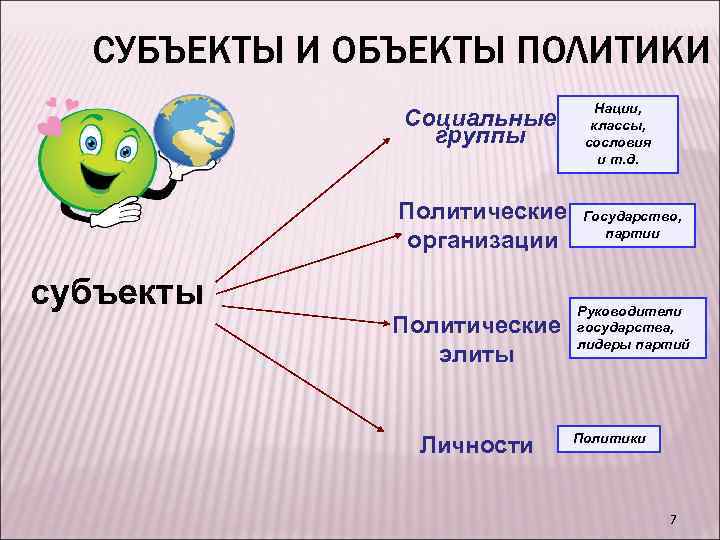 СУБЪЕКТЫ И ОБЪЕКТЫ ПОЛИТИКИ

субъекты

Социальные группы

Нации, классы, сословия и т.д.

Политические организации

Государство, партии

Политические элиты

Руководители государства, лидеры партий

Личности

Политики

7